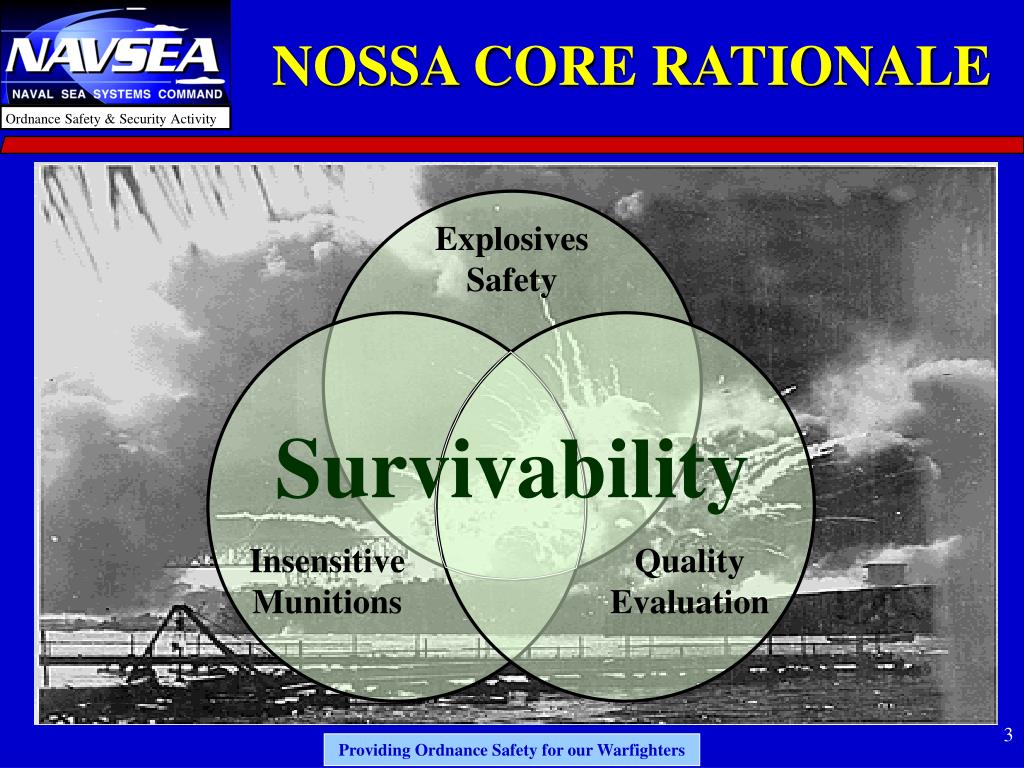 NAVSEA
NAVAL SEA SYSTEMS COMMAND
Ordnance Safety & Security Activity

NOSSA CORE RATIONALE

Explosives Safety

Survivability

Insensitive Munitions

Quality Evaluation

Providing Ordnance Safety for our Warfighters

3